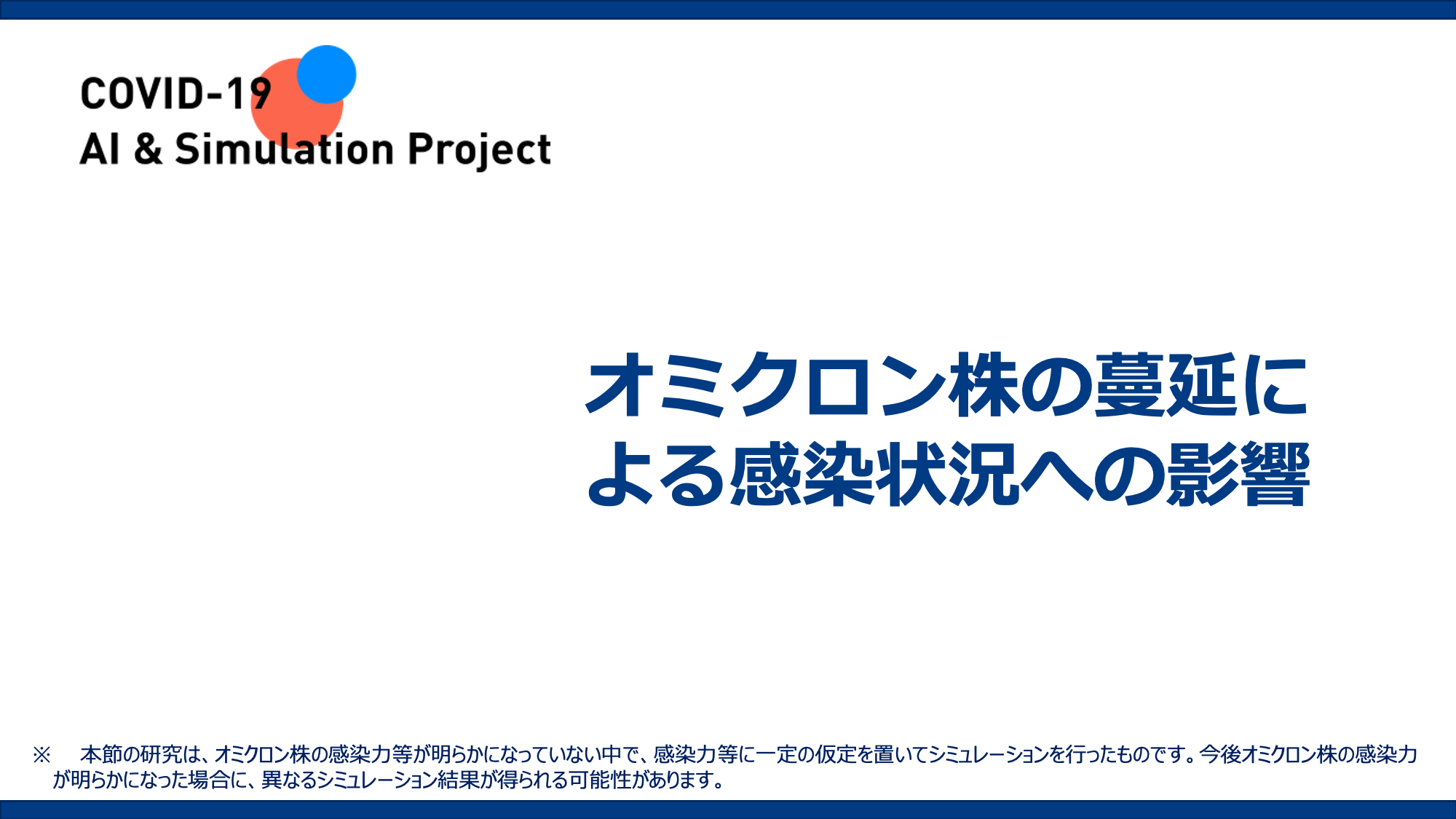 COVID-19
AI & Simulation Project

オミクロン株の蔓延による感染状況への影響

※　本節の研究は、オミクロン株の感染力等が明らかになっていない中で、感染力等に一定の仮定を置いてシミュレーションを行ったものです。今後オミクロン株の感染力が明らかになった場合に、異なるシミュレーション結果が得られる可能性があります。